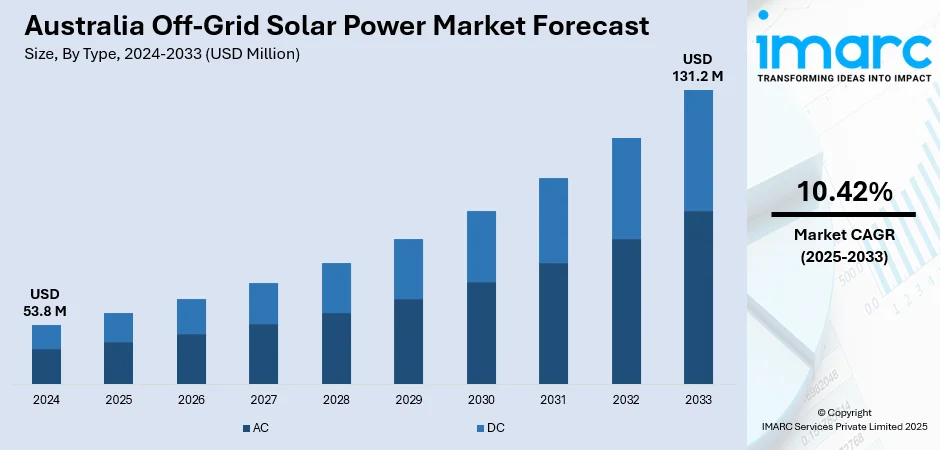 Australia Off-Grid Solar Power Market Forecast
Size, By Type, 2024-2033 (USD Million)

USD 53.8 M

USD 131.2 M

2024
2025
2026
2027
2028
2029
2030
2031
2032
2033

AC
DC

imarc
TRANSFORMING IDEAS INTO IMPACT

10.42%
Market CAGR
(2025-2033)

© Copyright
IMARC Services Private Limited 2025